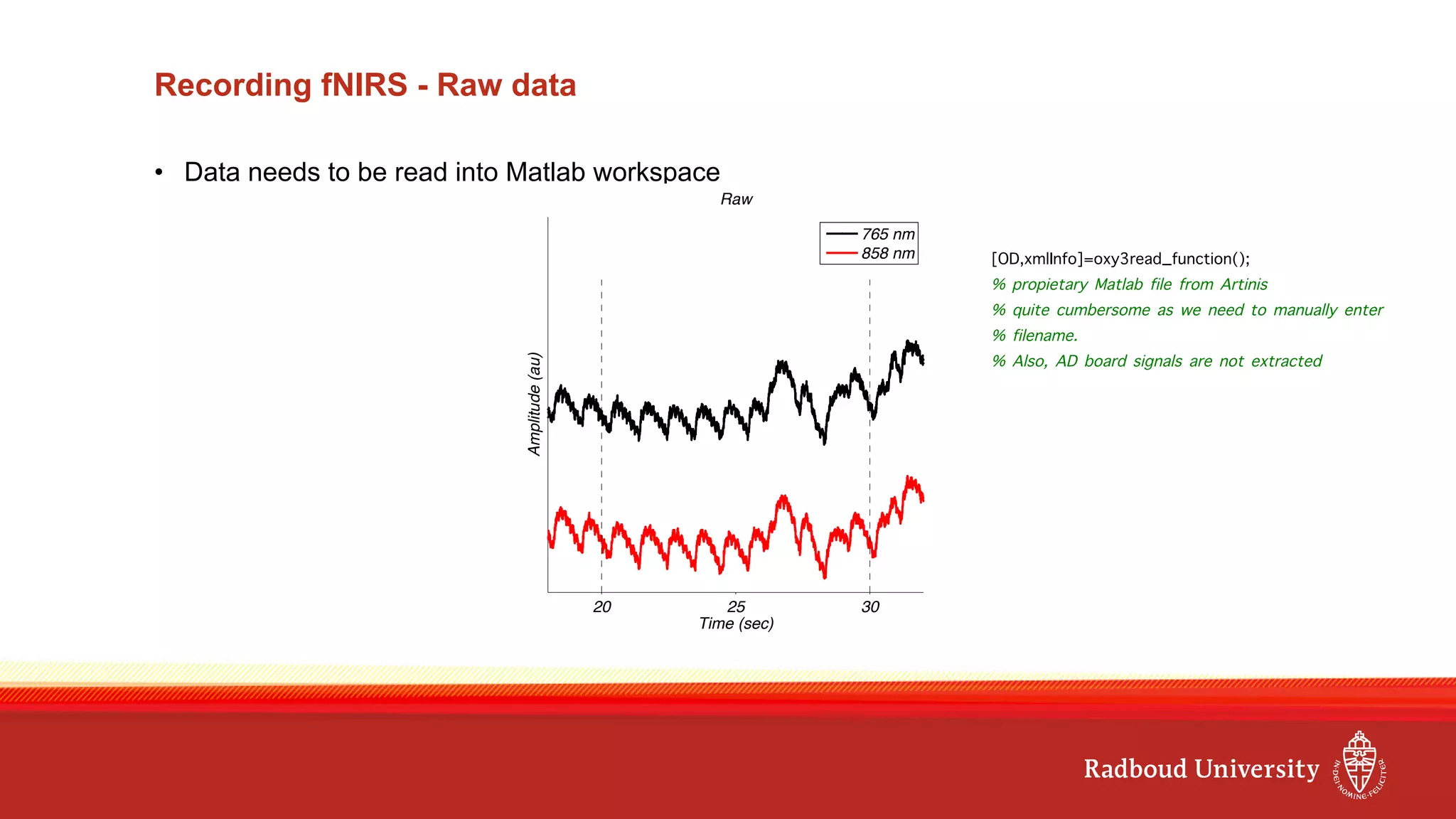 Recording fNIRS - Raw data

• Data needs to be read into Matlab workspace

Raw

765 nm
858 nm

Amplitude (au)

20
25
30
Time (sec)

[OD,xmlInfo]=oxy3read_function();
% propietary Matlab file from Artinis
% quite cumbersome as we need to manually enter
% filename.
% Also, AD board signals are not extracted

Radboud University

IN DEI NOMINE FELICITER